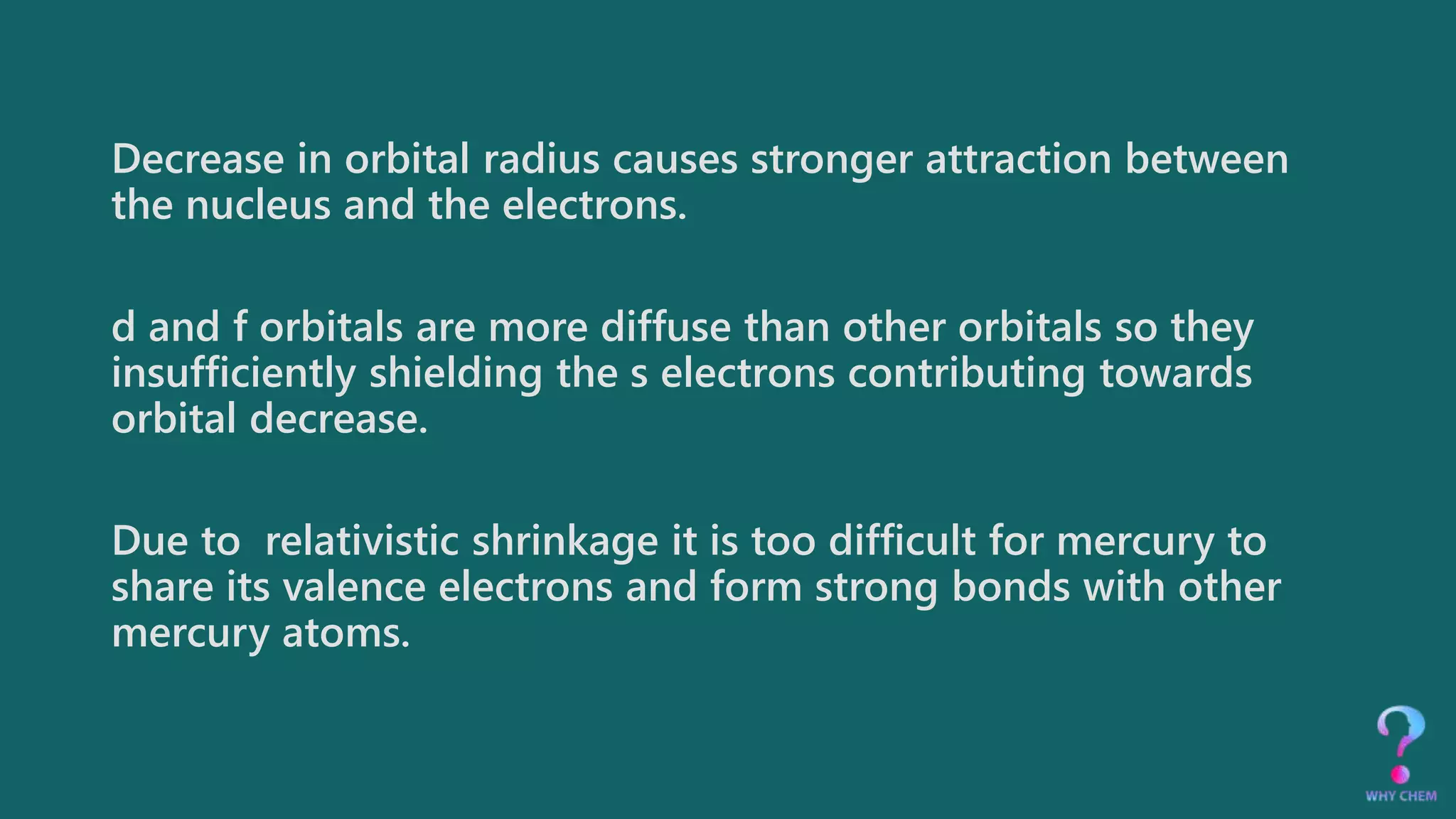 Decrease in orbital radius causes stronger attraction between the nucleus and the electrons.

d and f orbitals are more diffuse than other orbitals so they insufficiently shielding the s electrons contributing towards orbital decrease.

Due to  relativistic shrinkage it is too difficult for mercury to share its valence electrons and form strong bonds with other mercury atoms.

WHY CHEM